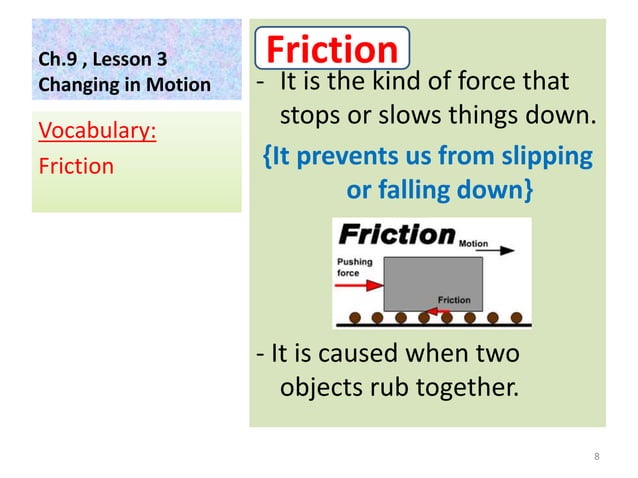 Ch.9 , Lesson 3
Changing in Motion

Vocabulary:
Friction

Friction

- It is the kind of force that stops or slows things down.

{It prevents us from slipping or falling down}

Friction
Motion
Pushing force
Friction

- It is caused when two objects rub together.

8